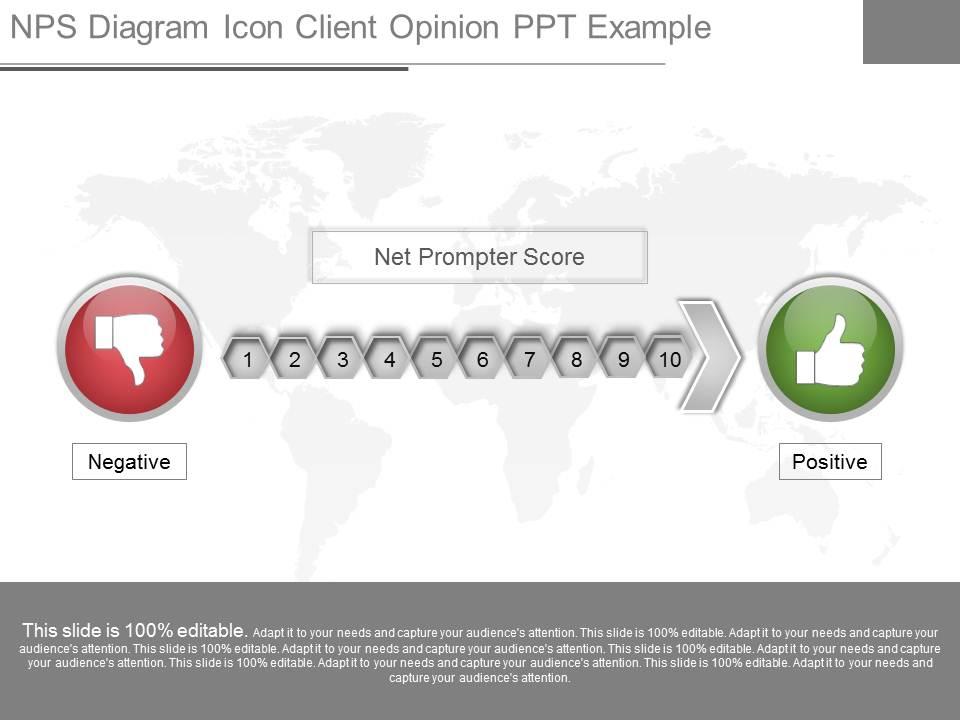 NPS Diagram Icon Client Opinion PPT Example

Net Prompter Score

1 2 3 4 5 6 7 8 9 10

Negative

Positive

This slide is 100% editable. Adapt it to your needs and capture your audience's attention. This slide is 100% editable. Adapt it to your needs and capture your audience's attention. This slide is 100% editable. Adapt it to your needs and capture your audience's attention. This slide is 100% editable. Adapt it to your needs and capture your audience's attention. This slide is 100% editable. Adapt it to your needs and capture your audience's attention. This slide is 100% editable. Adapt it to your needs and capture your audience's attention.